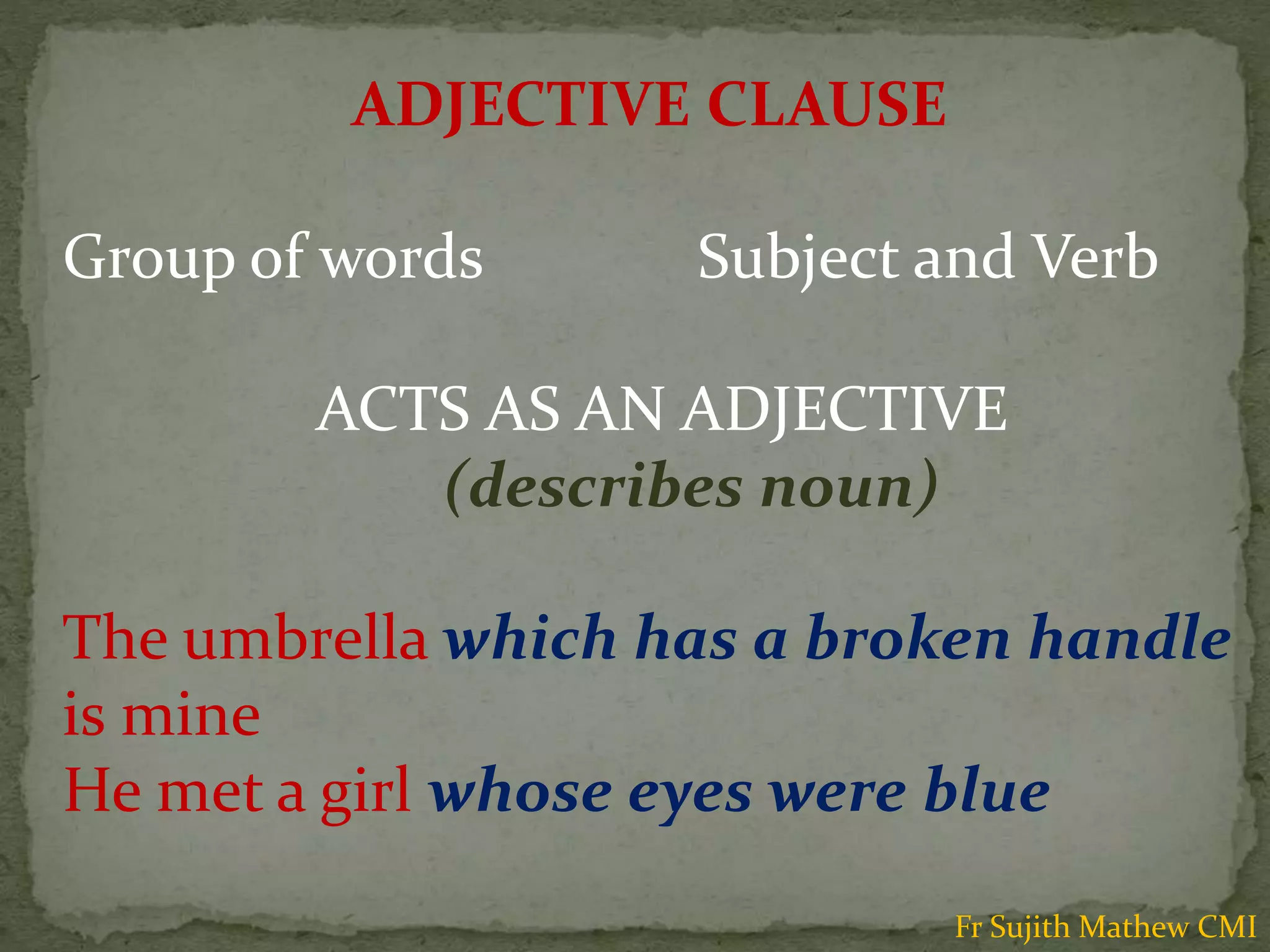 ADJECTIVE CLAUSE

Group of words

Subject and Verb

ACTS AS AN ADJECTIVE
(describes noun)

The umbrella which has a broken handle is mine
He met a girl whose eyes were blue

Fr Sujith Mathew CMI